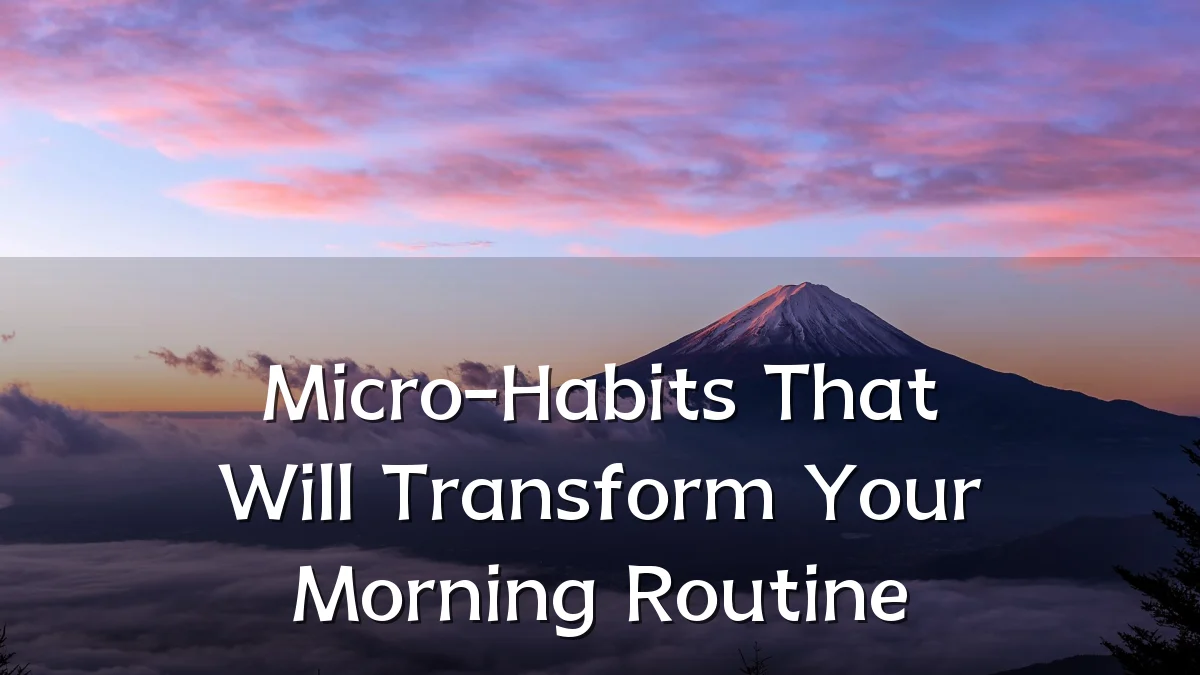 Micro-Habits That Will Transform Your Morning Routine